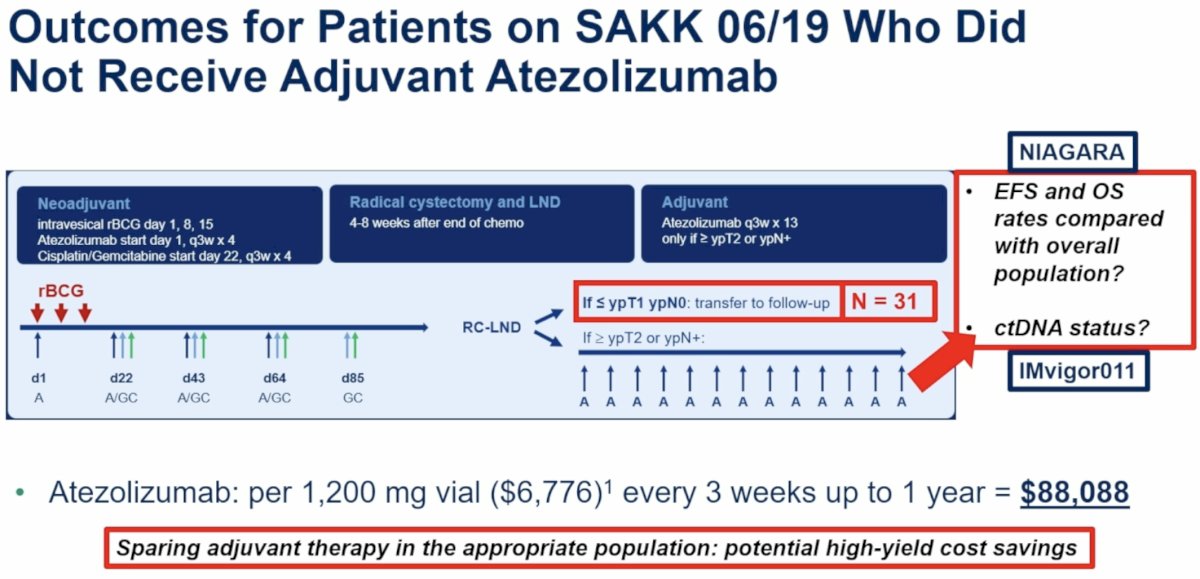 Outcomes for Patients on SAKK 06/19 Who Did Not Receive Adjuvant Atezolizumab

Neoadjuvant
intravesical rBCG day 1, 8, 15
Atezolizumab start day 1, q3w x 4
Cisplatin/Gemcitabine start day 22, q3w x 4

Radical cystectomy and LND
4-8 weeks after end of chemo

Adjuvant
Atezolizumab q3w x 13
only if ≥ ypT2 or ypN+

rBCG

d1
A

d22
A/GC

d43
A/GC

d64
A/GC

d85
GC

RC-LND

If ≤ ypT1 ypN0: transfer to follow-up

N = 31

If ≥ ypT2 or ypN+:

A A A A A A A A A A A A A

NIAGARA

• EFS and OS rates compared with overall population?

• ctDNA status?

IMvigor011

• Atezolizumab: per 1,200 mg vial ($6,776)$^1$ every 3 weeks up to 1 year = $88,088

Sparing adjuvant therapy in the appropriate population: potential high-yield cost savings